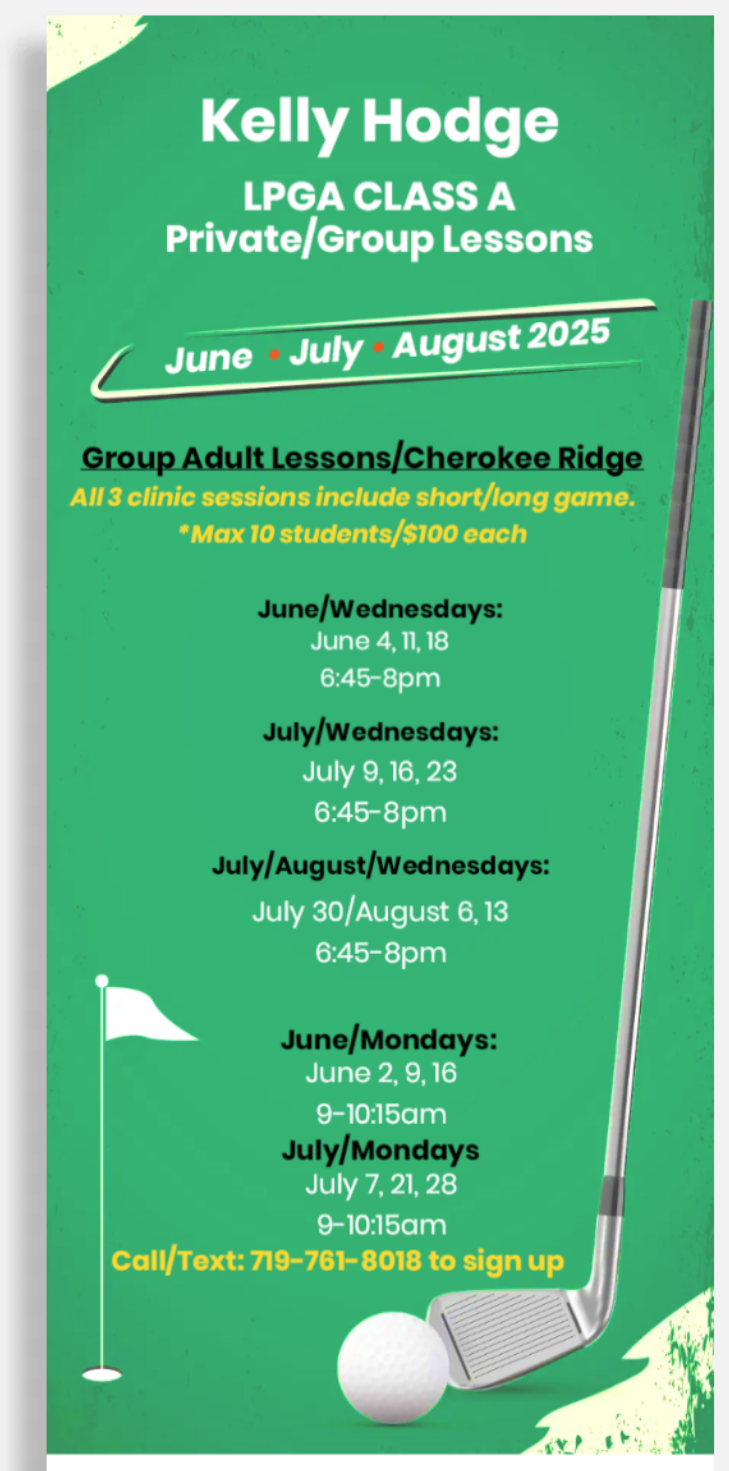 Kelly Hodge

LPGA CLASS A
Private/Group Lessons

June • July • August 2025

Group Adult Lessons/Cherokee Ridge

All 3 clinic sessions include short/long game.
*Max 10 students/$100 each

June/Wednesdays:
June 4, 11, 18
6:45-8pm

July/Wednesdays:
July 9, 16, 23
6:45-8pm

July/August/Wednesdays:
July 30/August 6, 13
6:45-8pm

June/Mondays:
June 2, 9, 16
9-10:15am

July/Mondays
July 7, 21, 28
9-10:15am

Call/Text: 719-761-8018 to sign up